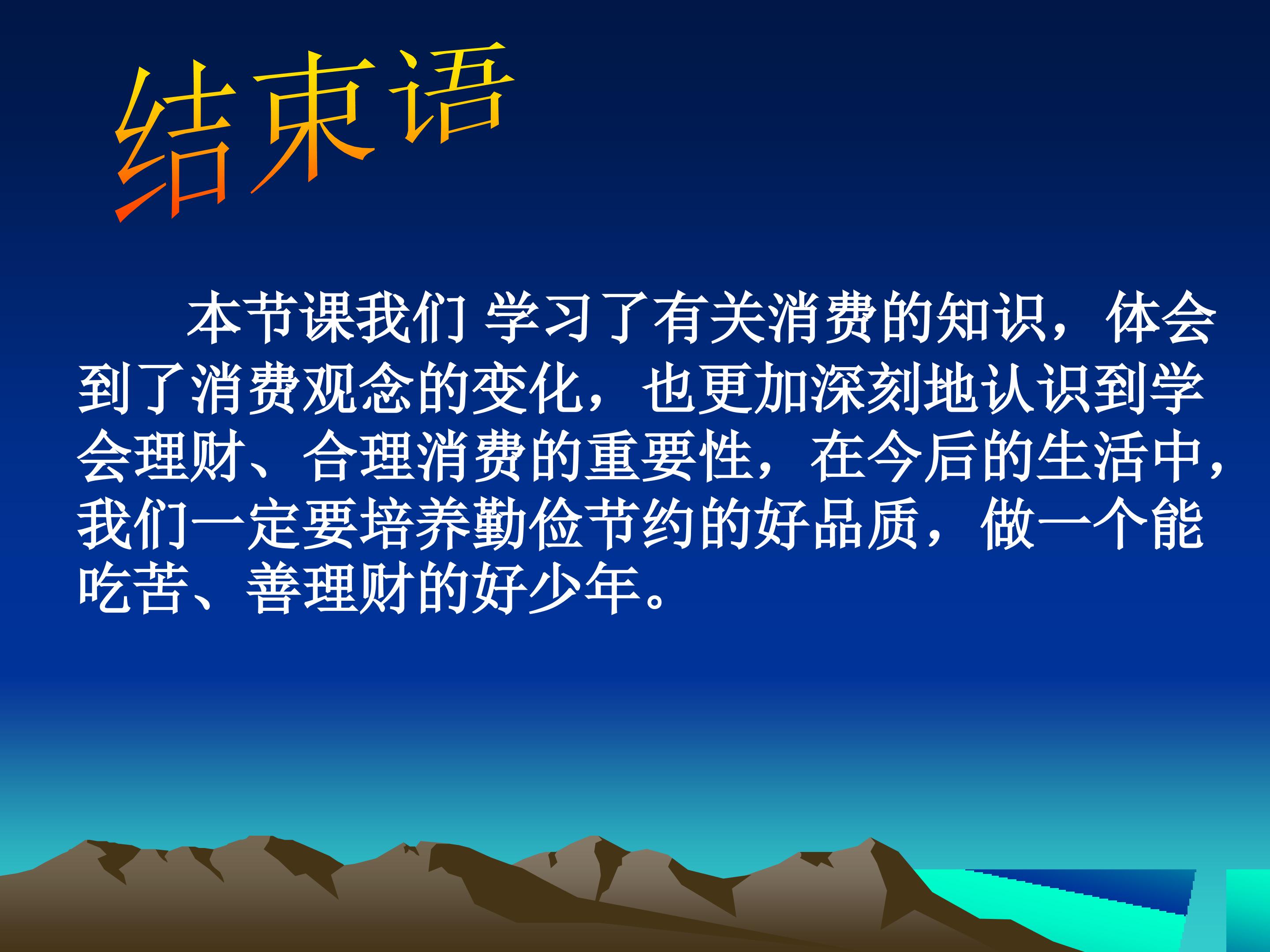 结束语

本节课我们 学习了有关消费的知识，体会到了消费观念的变化，也更加深刻地认识到学会理财、合理消费的重要性，在今后的生活中，我们一定要培养勤俭节约的好品质，做一个能吃苦、善理财的好少年。